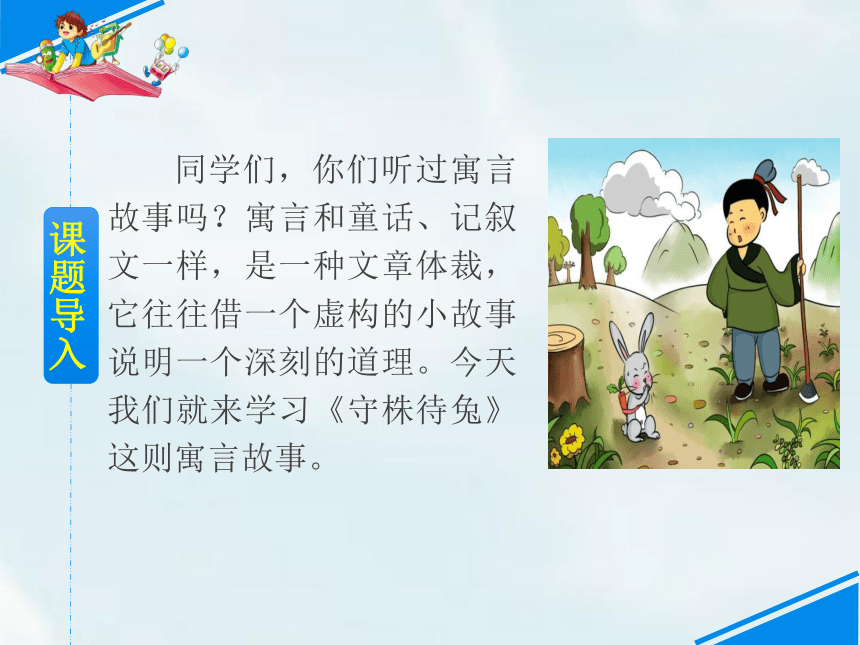 课题导入

同学们，你们听过寓言故事吗？寓言和童话、记叙文一样，是一种文章体裁，它往往借一个虚构的小故事说明一个深刻的道理。今天我们就来学习《守株待兔》这则寓言故事。